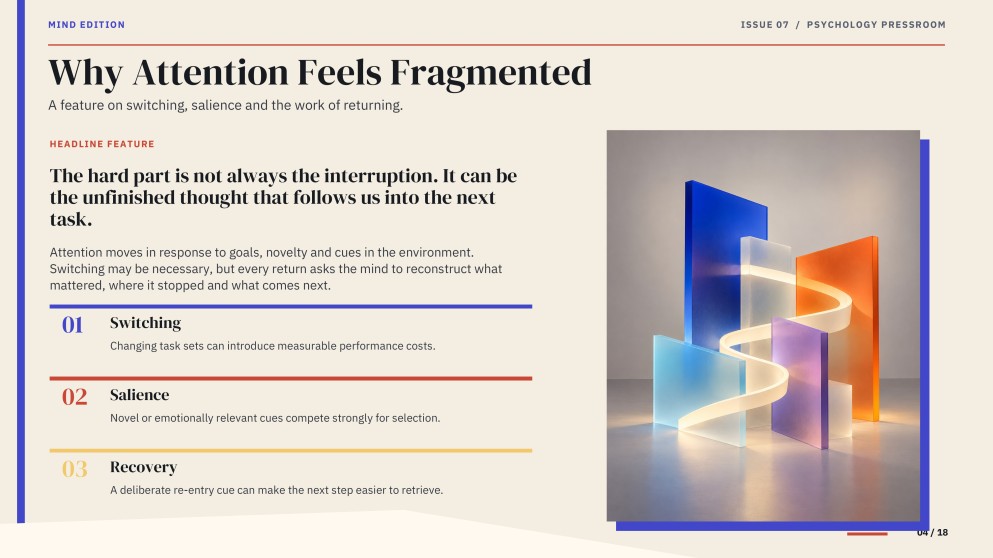 MIND EDITION

ISSUE 07 / PSYCHOLOGY PRESSROOM

Why Attention Feels Fragmented

A feature on switching, salience and the work of returning.

HEADLINE FEATURE

The hard part is not always the interruption. It can be the unfinished thought that follows us into the next task.

Attention moves in response to goals, novelty and cues in the environment. Switching may be necessary, but every return asks the mind to reconstruct what mattered, where it stopped and what comes next.

01 Switching
Changing task sets can introduce measurable performance costs.

02 Salience
Novel or emotionally relevant cues compete strongly for selection.

03 Recovery
A deliberate re-entry cue can make the next step easier to retrieve.

04 / 18